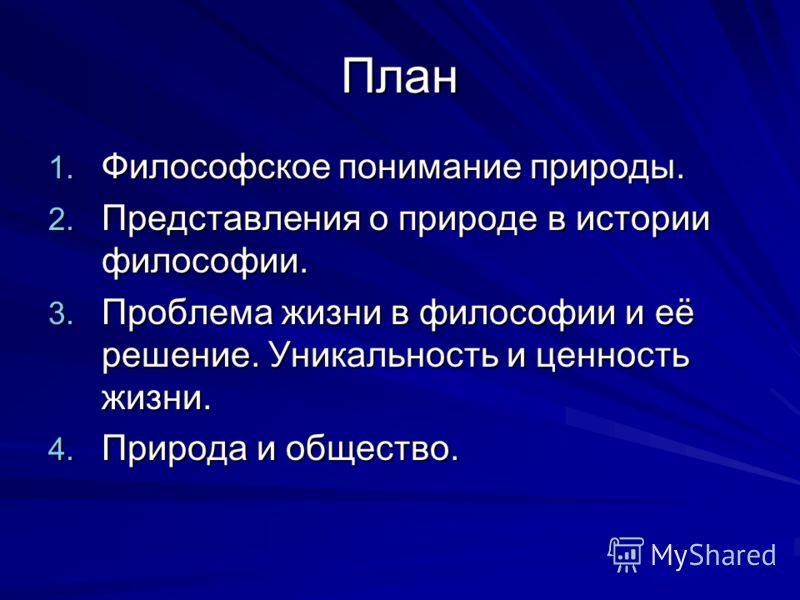 План

1. Философское понимание природы.
2. Представления о природе в истории философии.
3. Проблема жизни в философии и её решение. Уникальность и ценность жизни.
4. Природа и общество.

MyShared